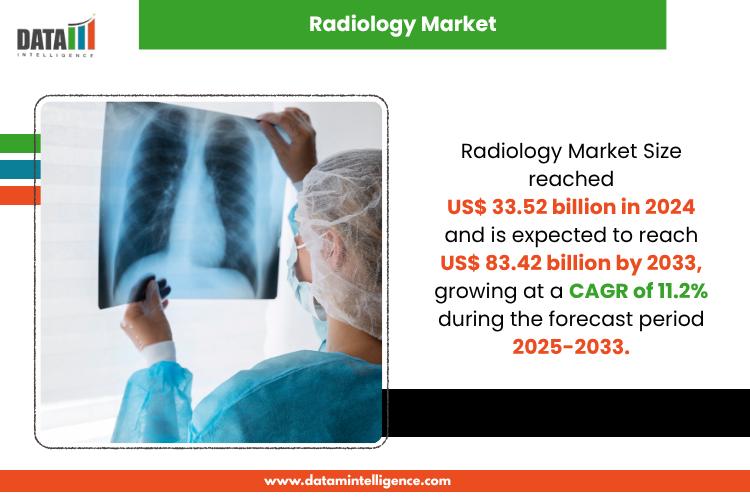 DATA INTELLIGENCE

Radiology Market

Radiology Market Size reached US$ 33.52 billion in 2024 and is expected to reach US$ 83.42 billion by 2033, growing at a CAGR of 11.2% during the forecast period 2025-2033.

www.datamintelligence.com